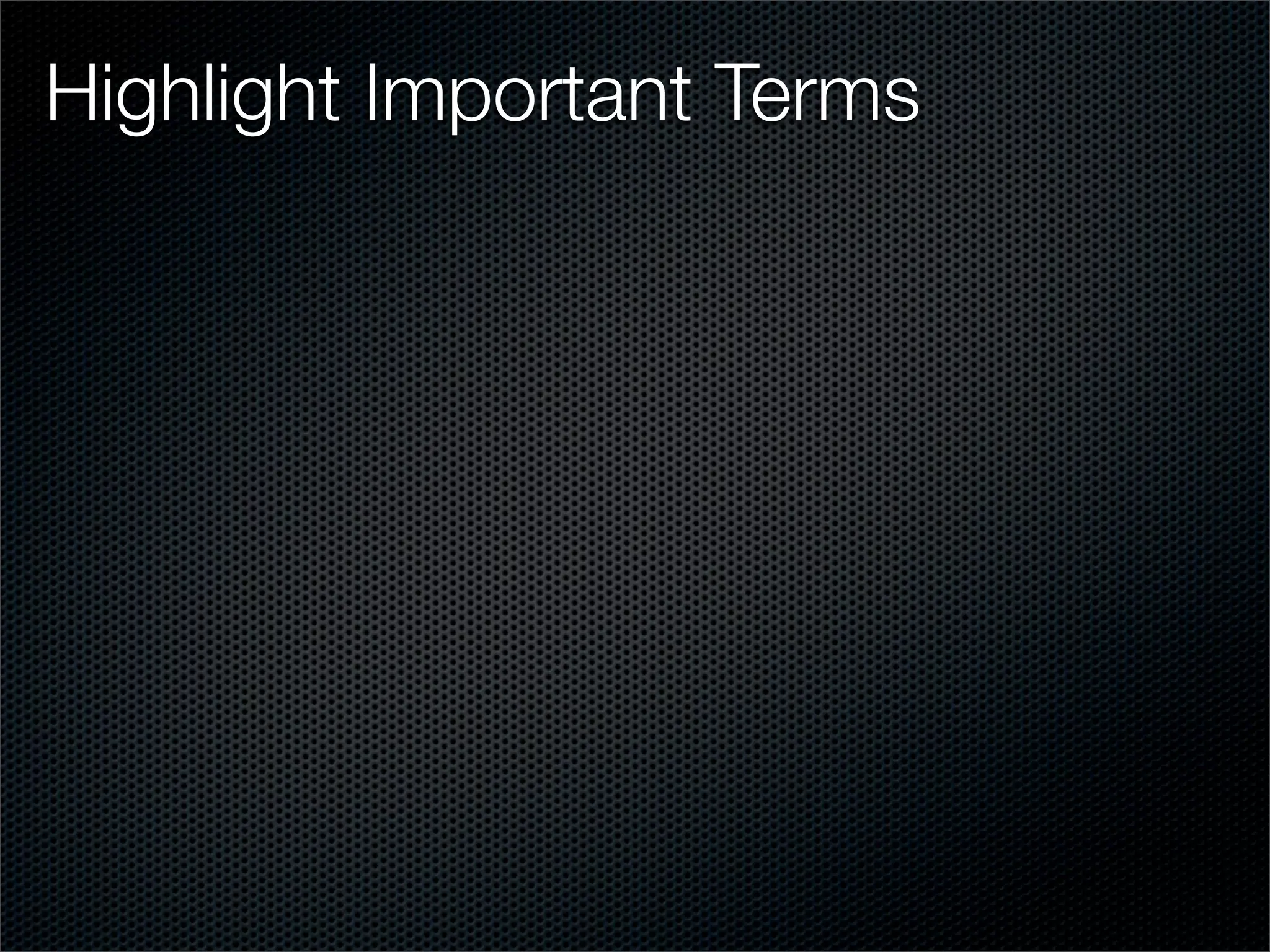 Highlight Important Terms